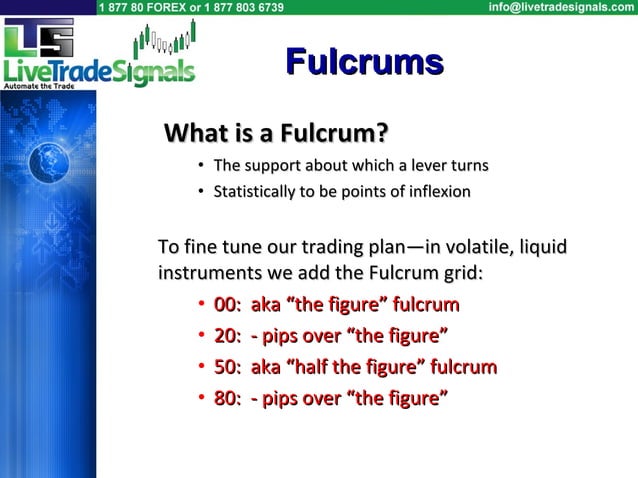 1 877 80 FOREX or 1 877 803 6739
info@livetradesignals.com

LTS
LiveTradeSignals
Automate the Trade

Fulcrums

What is a Fulcrum?

• The support about which a lever turns
• Statistically to be points of inflexion

To fine tune our trading plan—in volatile, liquid instruments we add the Fulcrum grid:

• 00: aka “the figure” fulcrum
• 20: - pips over “the figure”
• 50: aka “half the figure” fulcrum
• 80: - pips over “the figure”